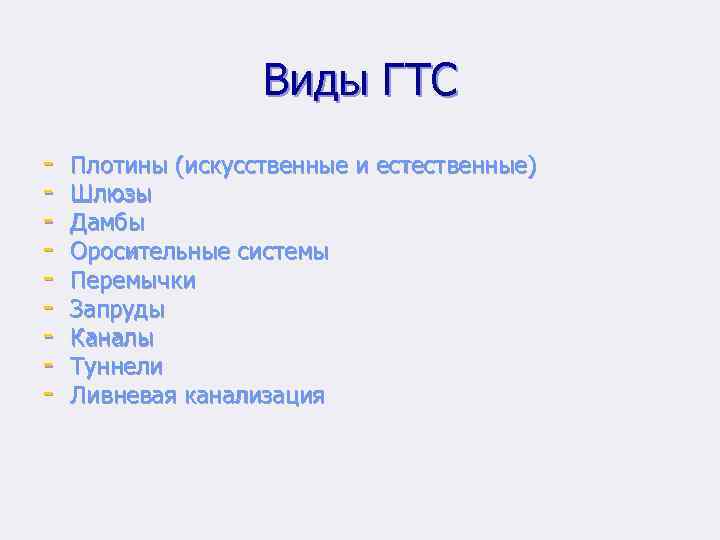 Виды ГТС

- Плотины (искусственные и естественные)
- Шлюзы
- Дамбы
- Оросительные системы
- Перемычки
- Запруды
- Каналы
- Туннели
- Ливневая канализация